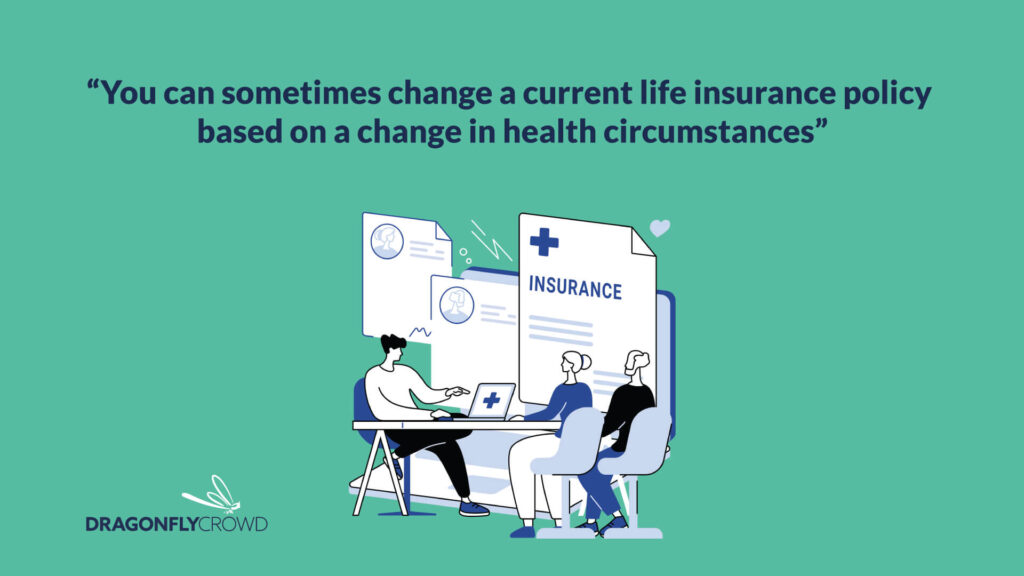 “You can sometimes change a current life insurance policy based on a change in health circumstances”

INSURANCE

DRAGONFLYCROWD